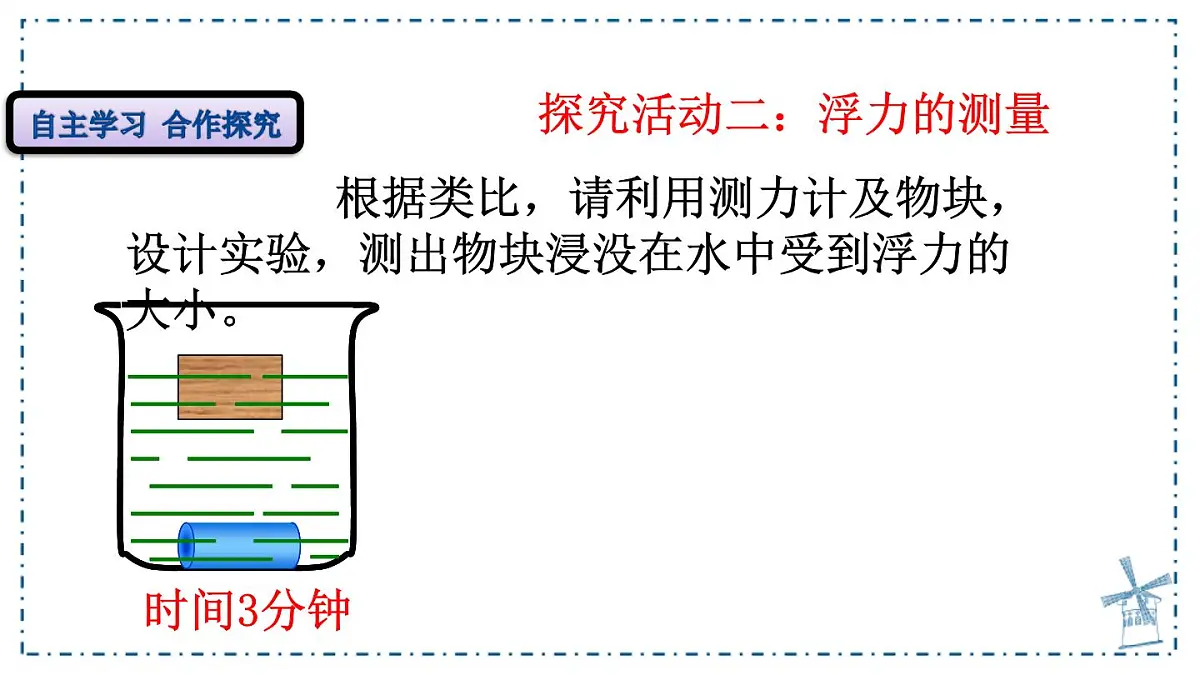 自主学习 合作探究

探究活动二：浮力的测量

根据类比，请利用测力计及物块，设计实验，测出物块浸没在水中受到浮力的大小。

时间3分钟